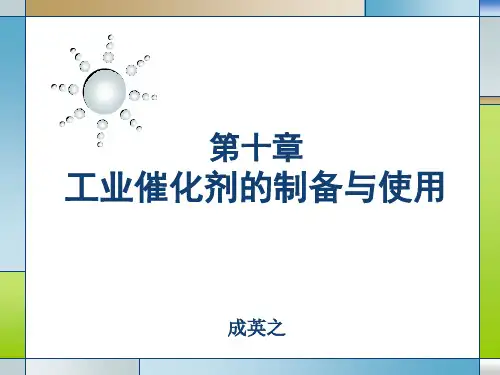 第十章
工业催化剂的制备与使用

成英之